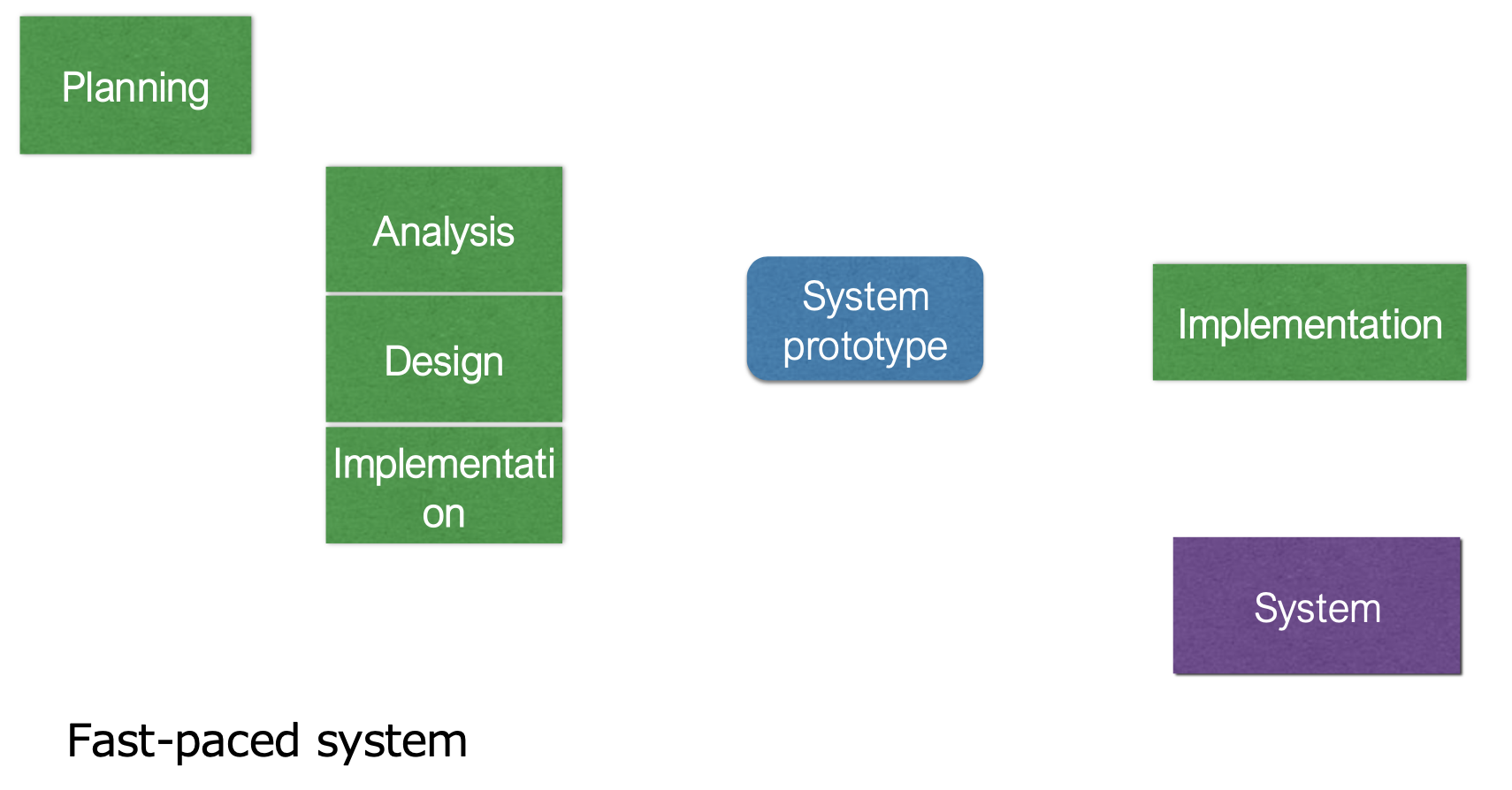 Planning

Analysis

Design

Implementation

System prototype

Implementation

System

Fast-paced system